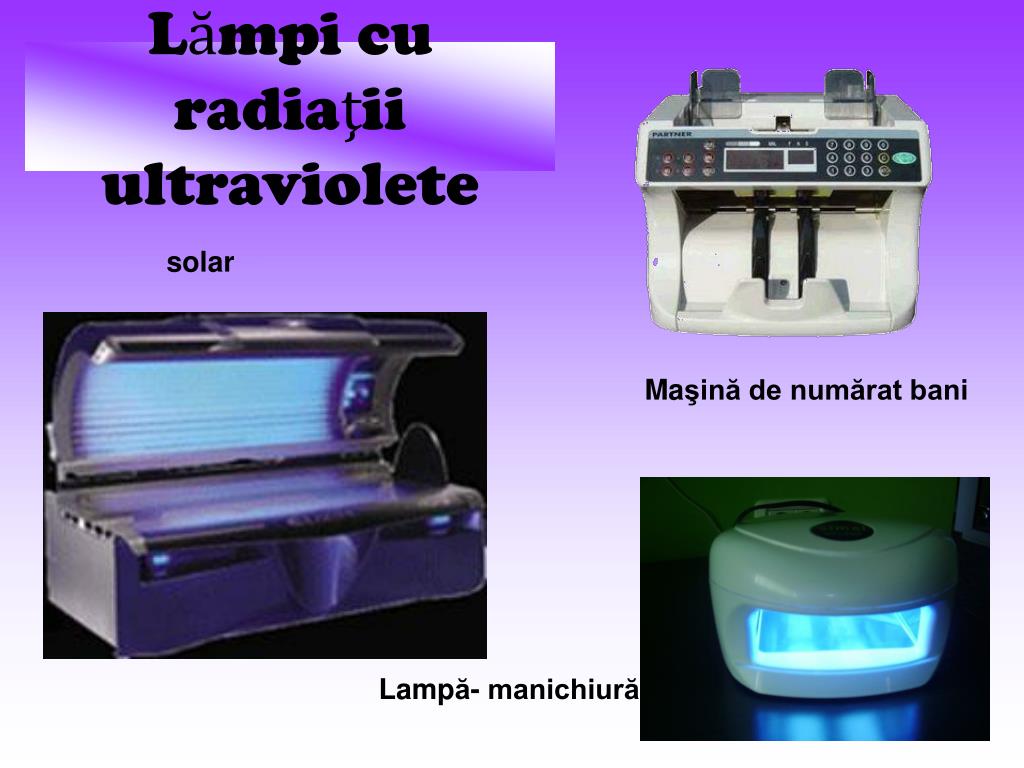 Lămpi cu radiaţii ultraviolete

solar

PARTNER

Maşină de numărat bani

Lampă- manichiură